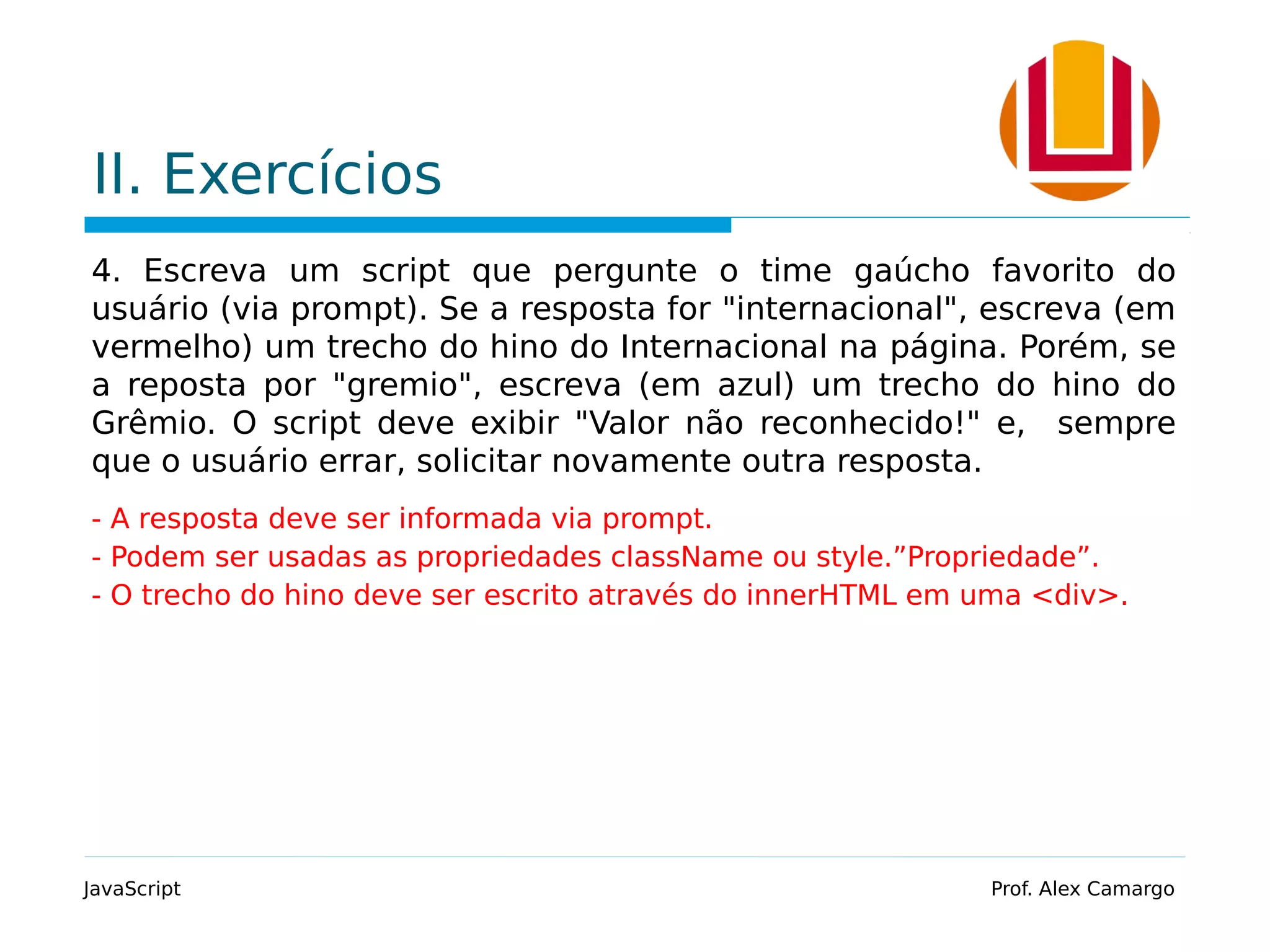 II. Exercícios

4. Escreva um script que pergunte o time gaúcho favorito do usuário (via prompt). Se a resposta for "internacional", escreva (em vermelho) um trecho do hino do Internacional na página. Porém, se a reposta por "gremio", escreva (em azul) um trecho do hino do Grêmio. O script deve exibir "Valor não reconhecido!" e, sempre que o usuário errar, solicitar novamente outra resposta.

- A resposta deve ser informada via prompt.
- Podem ser usadas as propriedades className ou style.”Propriedade”.
- O trecho do hino deve ser escrito através do innerHTML em uma <div>.

JavaScript

Prof. Alex Camargo